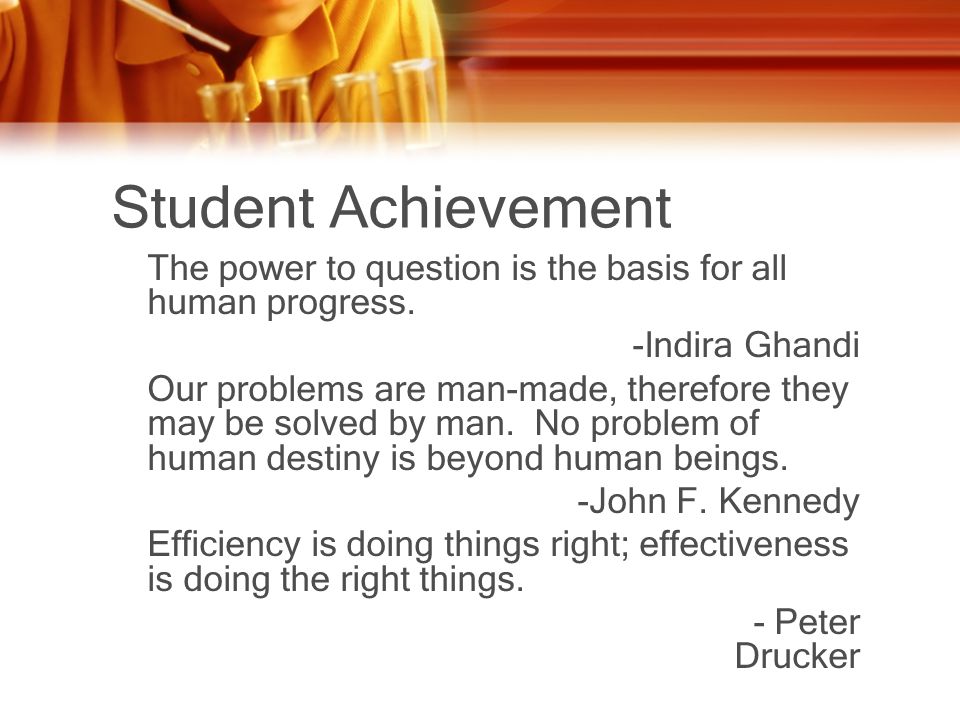 Student Achievement

The power to question is the basis for all human progress.

-Indira Ghandi

Our problems are man-made, therefore they may be solved by man. No problem of human destiny is beyond human beings.

-John F. Kennedy

Efficiency is doing things right; effectiveness is doing the right things.

- Peter Drucker